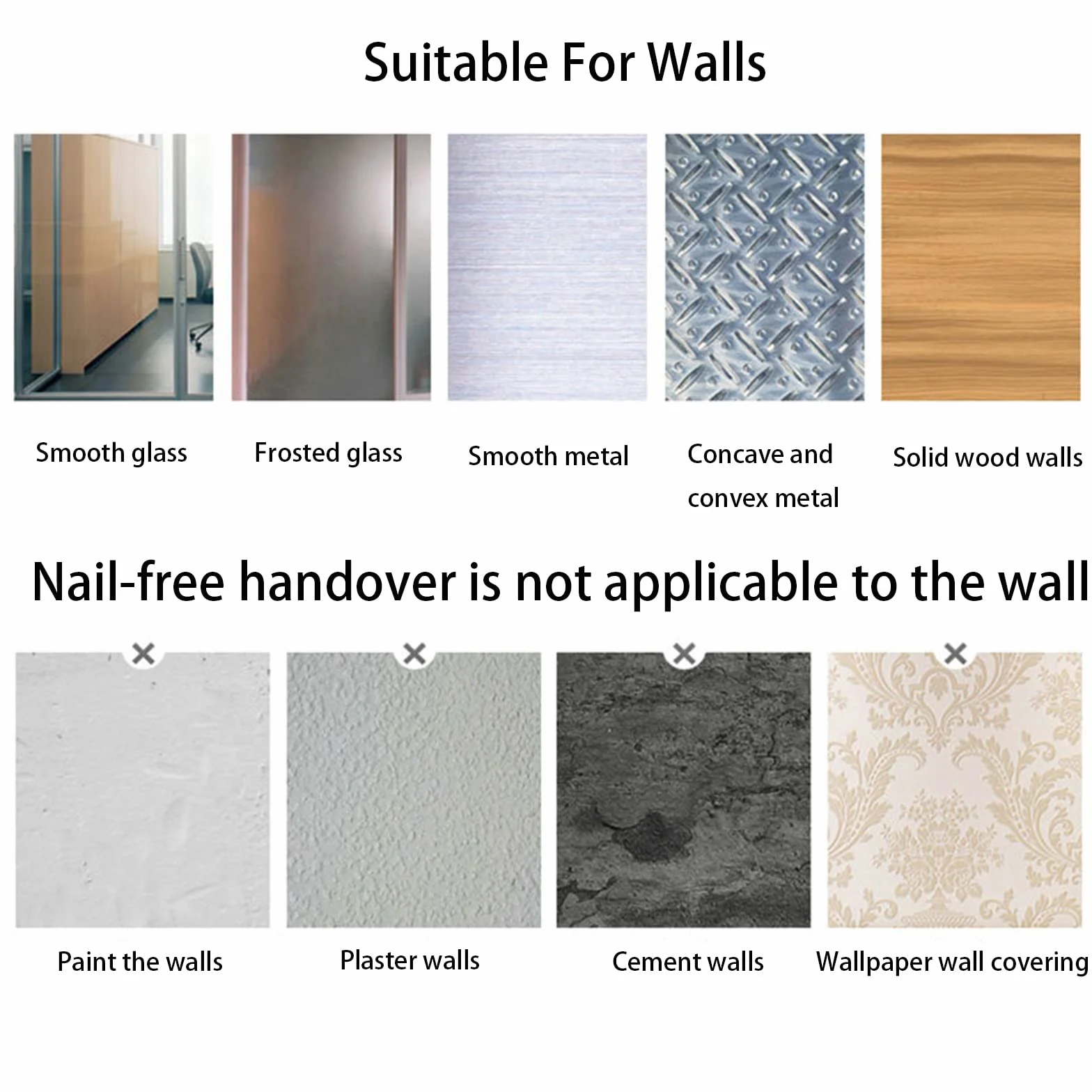 Suitable For Walls

Smooth glass

Frosted glass

Smooth metal

Concave and convex metal

Solid wood walls

Nail-free handover is not applicable to the wall

×

×

×

×

Paint the walls

Plaster walls

Cement walls

Wallpaper wall covering